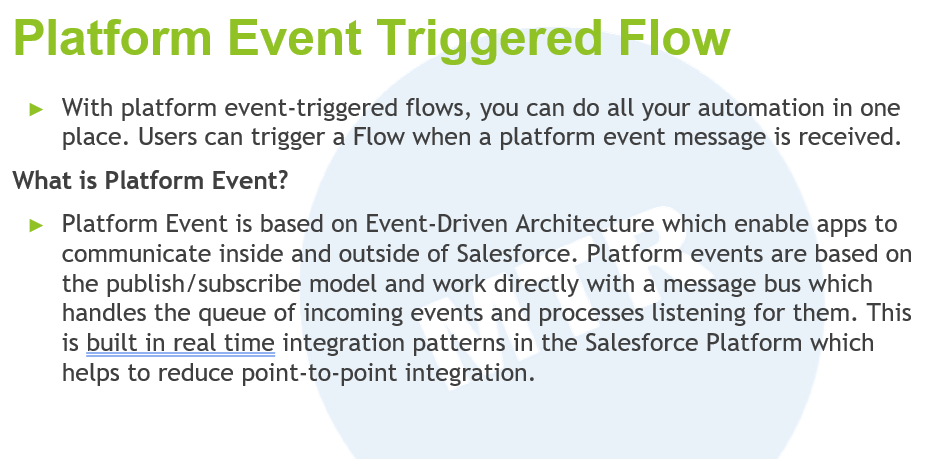 Platform Event Triggered Flow

► With platform event-triggered flows, you can do all your automation in one place. Users can trigger a Flow when a platform event message is received.

What is Platform Event?

► Platform Event is based on Event-Driven Architecture which enable apps to communicate inside and outside of Salesforce. Platform events are based on the publish/subscribe model and work directly with a message bus which handles the queue of incoming events and processes listening for them. This is built in real time integration patterns in the Salesforce Platform which helps to reduce point-to-point integration.